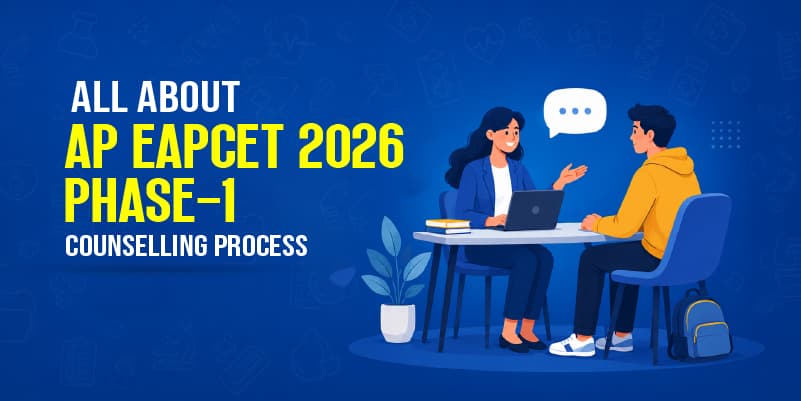 ALL ABOUT
AP EAPCET 2026
PHASE-1
COUNSELLING PROCESS